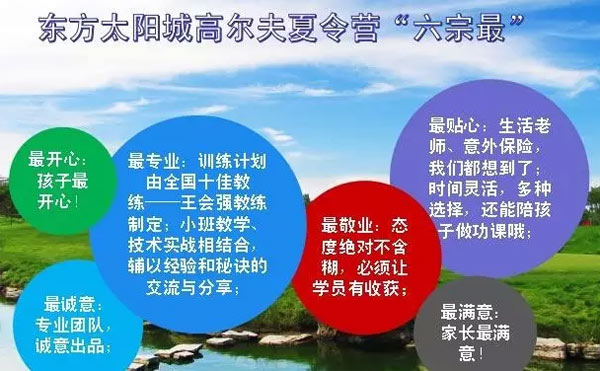 东方太阳城高尔夫夏令营“六宗最”

最开心：孩子最开心！

最专业：训练计划由全国十佳教练——王会强教练制定；小班教学、技术实战相结合，辅以经验和秘诀的交流与分享；

最诚意：专业团队，诚意出品；

最敬业：态度绝对不含糊，必须让学员有收获；

最贴心：生活老师、意外保险，我们都想到了；时间灵活，多种选择，还能陪孩子做功课哦；

最满意：家长最满意！